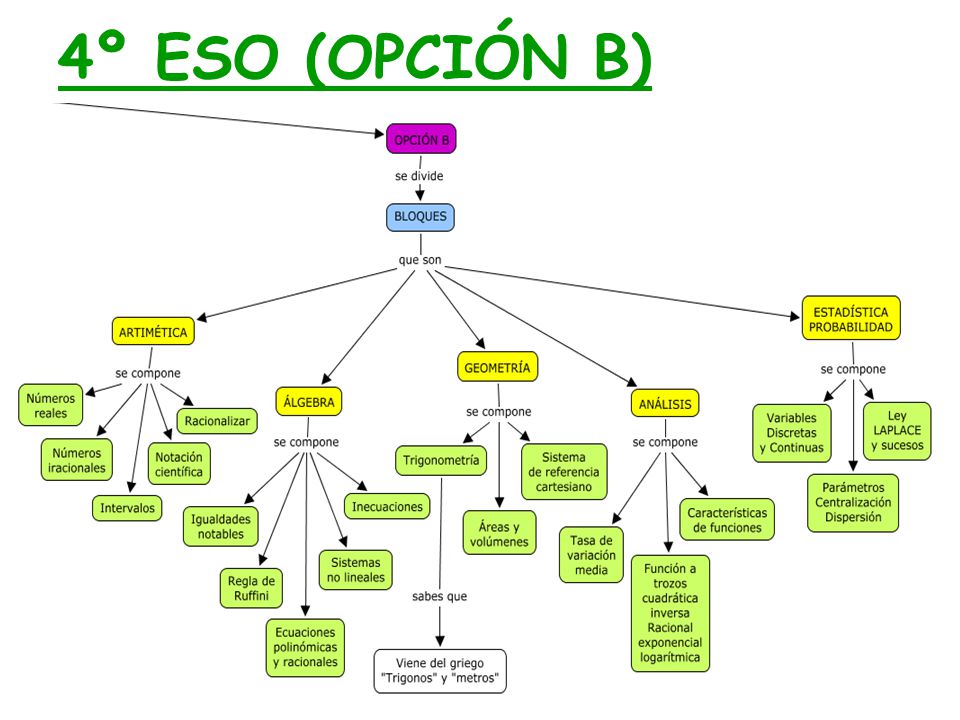 4º ESO (OPCIÓN B)

OPCIÓN B

se divide

BLOQUES

que son

ARTIMÉTICA

se compone

Números reales

Números iracionales

Intervalos

Notación científica

Racionalizar

ÁLGEBRA

se compone

Igualdades notables

Regla de Ruffini

Ecuaciones polinómicas y racionales

Sistemas no lineales

Inecuaciones

GEOMETRÍA

se compone

Trigonometría

sabes que

Viene del griego "Trigonos" y "metros"

Áreas y volúmenes

Sistema de referencia cartesiano

ANÁLISIS

se compone

Tasa de variación media

Función a trozos cuadrática inversa Racional exponencial logarítmica

Características de funciones

ESTADÍSTICA PROBABILIDAD

se compone

Variables Discretas y Continuas

Parámetros Centralización Dispersión

Ley LAPLACE y sucesos